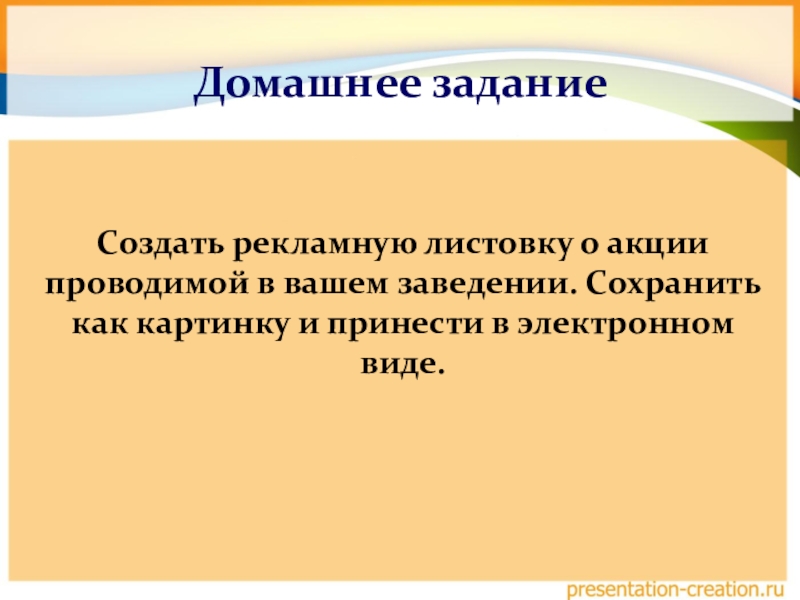 Домашнее задание

Создать рекламную листовку о акции проводимой в вашем заведении. Сохранить как картинку и принести в электронном виде.

presentation-creation.ru